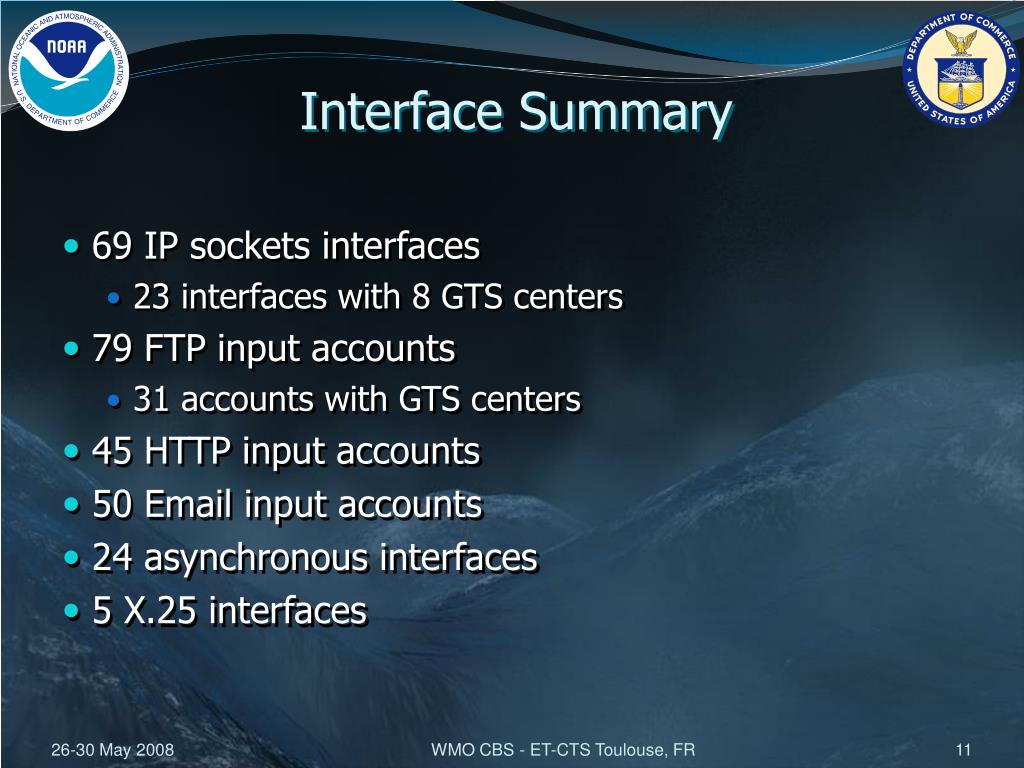 NATIONAL OCEANIC AND ATMOSPHERIC ADMINISTRATION
NOAA
U.S. DEPARTMENT OF COMMERCE

Interface Summary

DEPARTMENT OF COMMERCE
UNITED STATES OF AMERICA

• 69 IP sockets interfaces
  • 23 interfaces with 8 GTS centers
• 79 FTP input accounts
  • 31 accounts with GTS centers
• 45 HTTP input accounts
• 50 Email input accounts
• 24 asynchronous interfaces
• 5 X.25 interfaces

26-30 May 2008

WMO CBS - ET-CTS Toulouse, FR

11